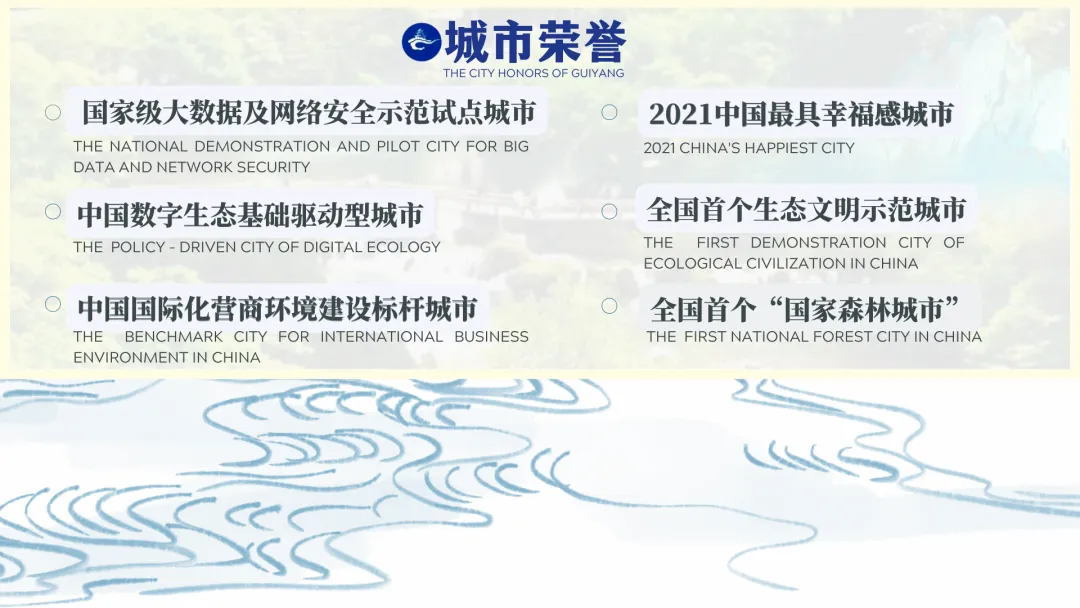 城市荣誉
THE CITY HONORS OF GUIYANG

国家级大数据及网络安全示范试点城市
THE NATIONAL DEMONSTRATION AND PILOT CITY FOR BIG DATA AND NETWORK SECURITY

中国数字生态基础驱动型城市
THE POLICY - DRIVEN CITY OF DIGITAL ECOLOGY

中国国际化营商环境建设标杆城市
THE BENCHMARK CITY FOR INTERNATIONAL BUSINESS ENVIRONMENT IN CHINA

2021中国最具幸福感城市
2021 CHINA'S HAPPIEST CITY

全国首个生态文明示范城市
THE FIRST DEMONSTRATION CITY OF ECOLOGICAL CIVILIZATION IN CHINA

全国首个“国家森林城市”
THE FIRST NATIONAL FOREST CITY IN CHINA